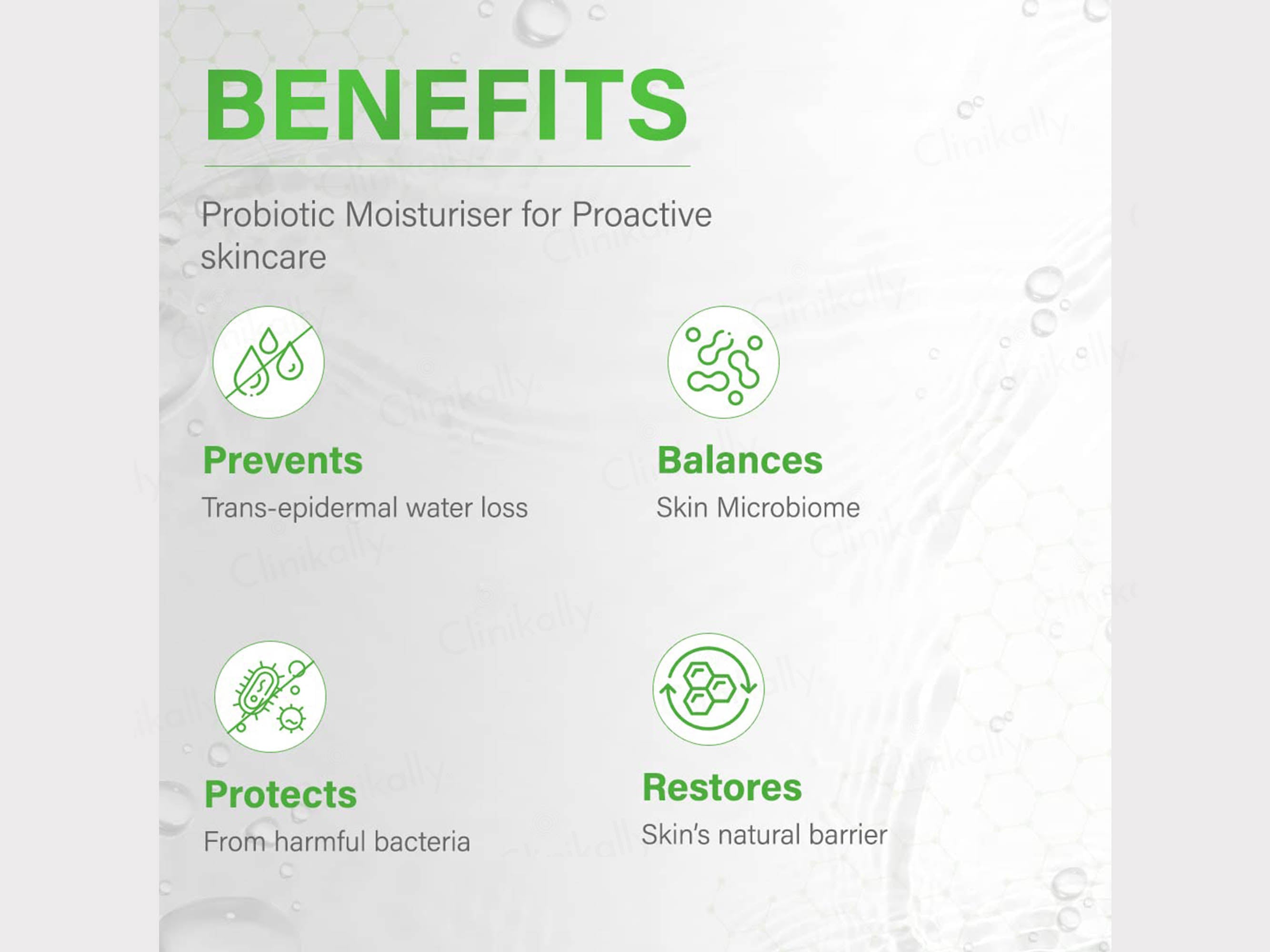 BENEFITS

Probiotic Moisturiser for Proactive skincare

Prevents
Trans-epidermal water loss

Balances
Skin Microbiome

Protects
From harmful bacteria

Restores
Skin's natural barrier

Clinikally